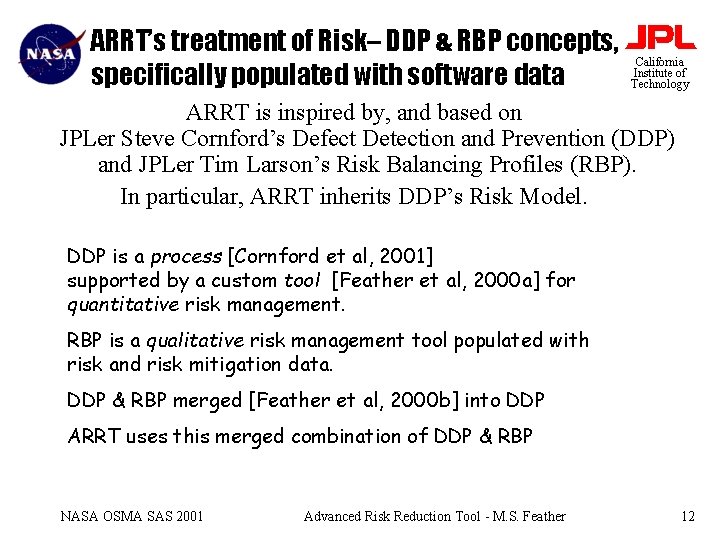 NASA

ARRT's treatment of Risk– DDP & RBP concepts, specifically populated with software data

JPL
California Institute of Technology

ARRT is inspired by, and based on JPLer Steve Cornford's Defect Detection and Prevention (DDP) and JPLer Tim Larson's Risk Balancing Profiles (RBP).

In particular, ARRT inherits DDP's Risk Model.

DDP is a process [Cornford et al, 2001] supported by a custom tool [Feather et al, 2000a] for quantitative risk management.

RBP is a qualitative risk management tool populated with risk and risk mitigation data.

DDP & RBP merged [Feather et al, 2000b] into DDP

ARRT uses this merged combination of DDP & RBP

NASA OSMA SAS 2001     Advanced Risk Reduction Tool - M.S. Feather     12